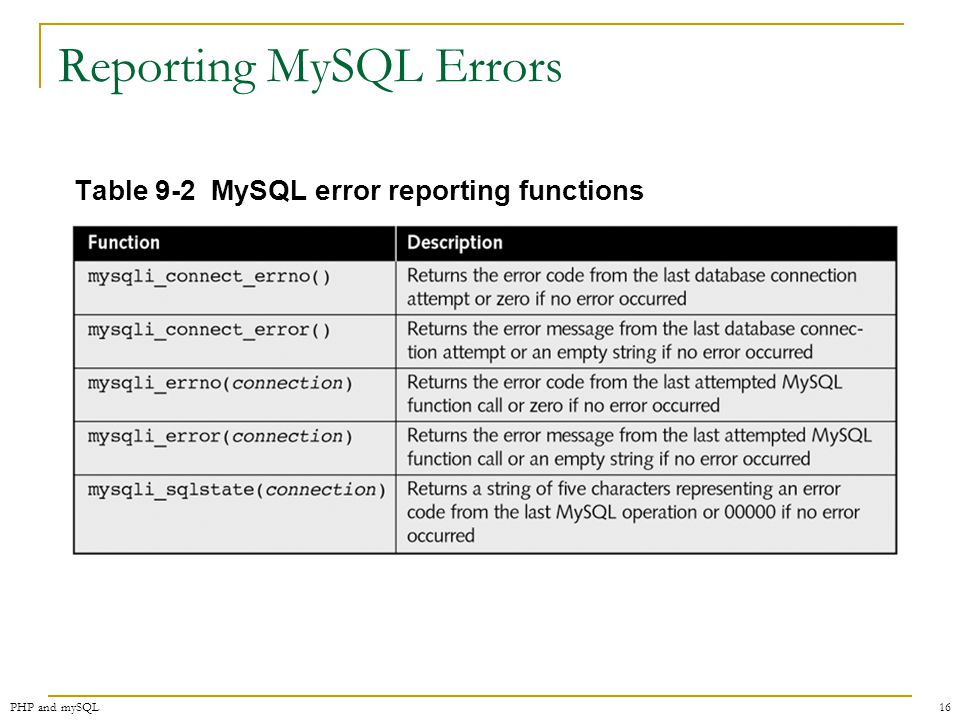 Reporting MySQL Errors

Table 9-2 MySQL error reporting functions

| Function | Description |
|---|---|
| mysqli_connect_errno() | Returns the error code from the last database connection attempt or zero if no error occurred |
| mysqli_connect_error() | Returns the error message from the last database connection attempt or an empty string if no error occurred |
| mysqli_errno(connection) | Returns the error code from the last attempted MySQL function call or zero if no error occurred |
| mysqli_error(connection) | Returns the error message from the last attempted MySQL function call or an empty string if no error occurred |
| mysqli_sqlstate(connection) | Returns a string of five characters representing an error code from the last MySQL operation or 00000 if no error occurred |

PHP and mySQL

16